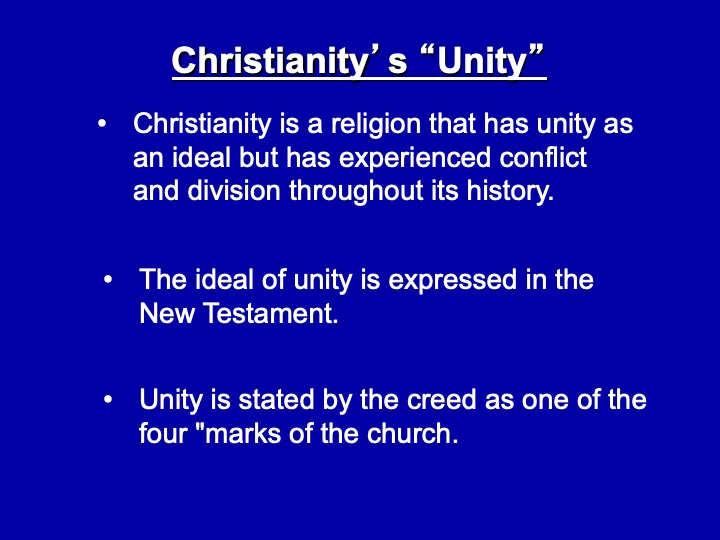 Christianity’s “Unity”

• Christianity is a religion that has unity as an ideal but has experienced conflict and division throughout its history.

• The ideal of unity is expressed in the New Testament.

• Unity is stated by the creed as one of the four "marks of the church.